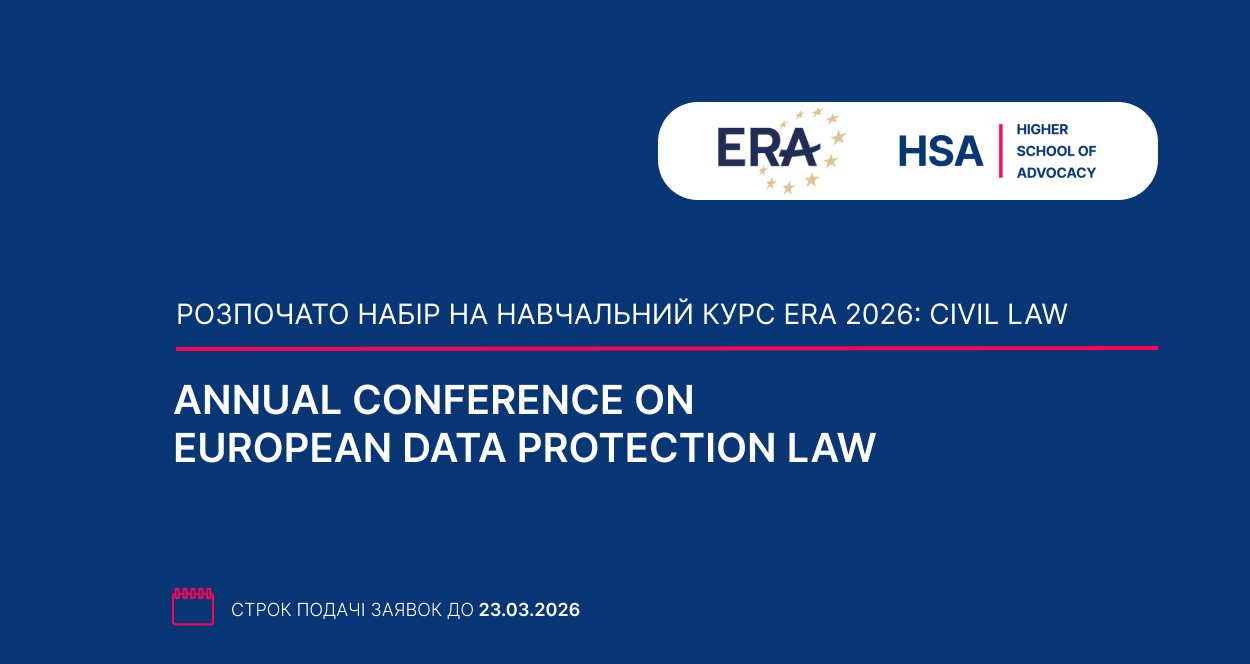 ERA

HSA HIGHER SCHOOL OF ADVOCACY

РОЗПОЧАТО НАБІР НА НАВЧАЛЬНИЙ КУРС ERA 2026: CIVIL LAW

ANNUAL CONFERENCE ON EUROPEAN DATA PROTECTION LAW

СТРОК ПОДАЧІ ЗАЯВОК ДО 23.03.2026